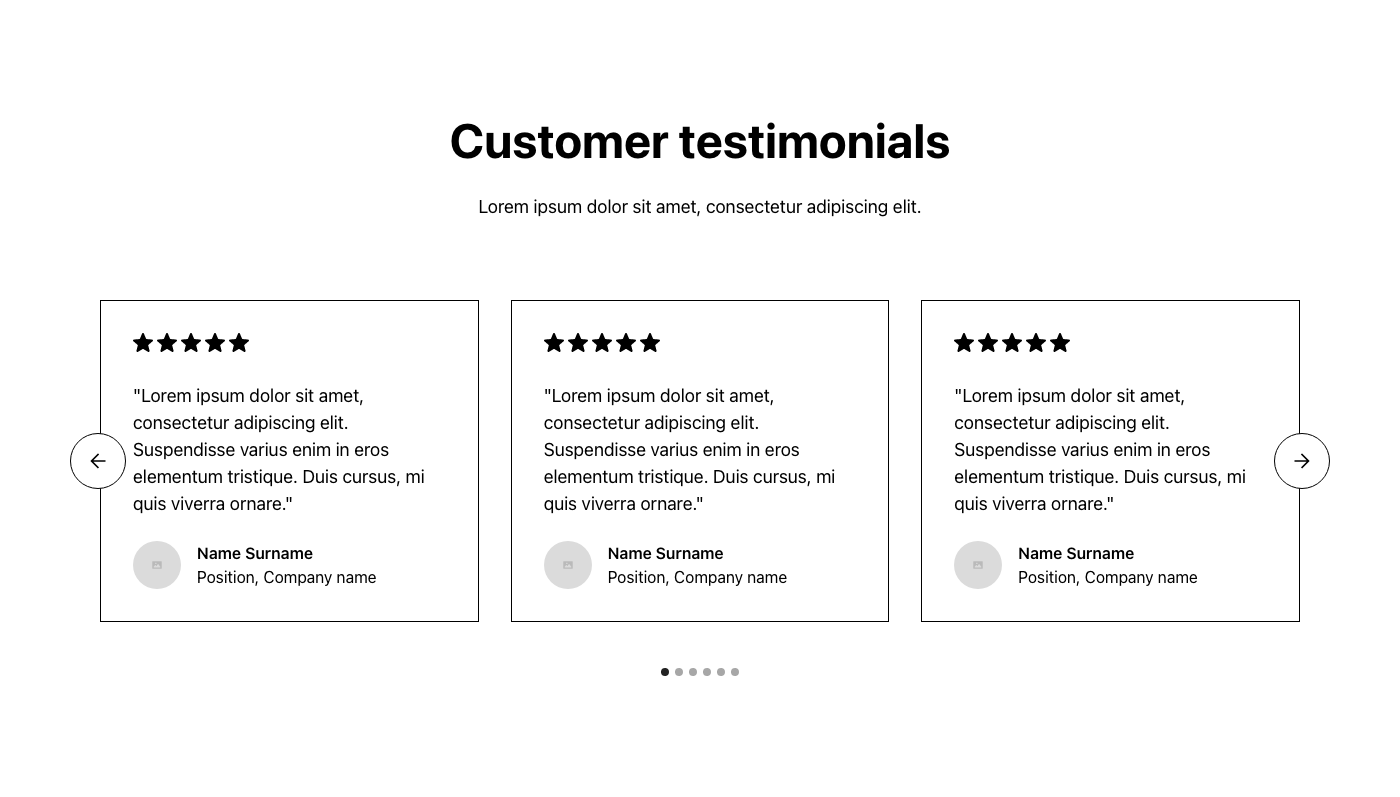 Customer testimonials

Lorem ipsum dolor sit amet, consectetur adipiscing elit.

"Lorem ipsum dolor sit amet, consectetur adipiscing elit. Suspendisse varius enim in eros elementum tristique. Duis cursus, mi quis viverra ornare."

Name Surname
Position, Company name

"Lorem ipsum dolor sit amet, consectetur adipiscing elit. Suspendisse varius enim in eros elementum tristique. Duis cursus, mi quis viverra ornare."

Name Surname
Position, Company name

"Lorem ipsum dolor sit amet, consectetur adipiscing elit. Suspendisse varius enim in eros elementum tristique. Duis cursus, mi quis viverra ornare."

Name Surname
Position, Company name